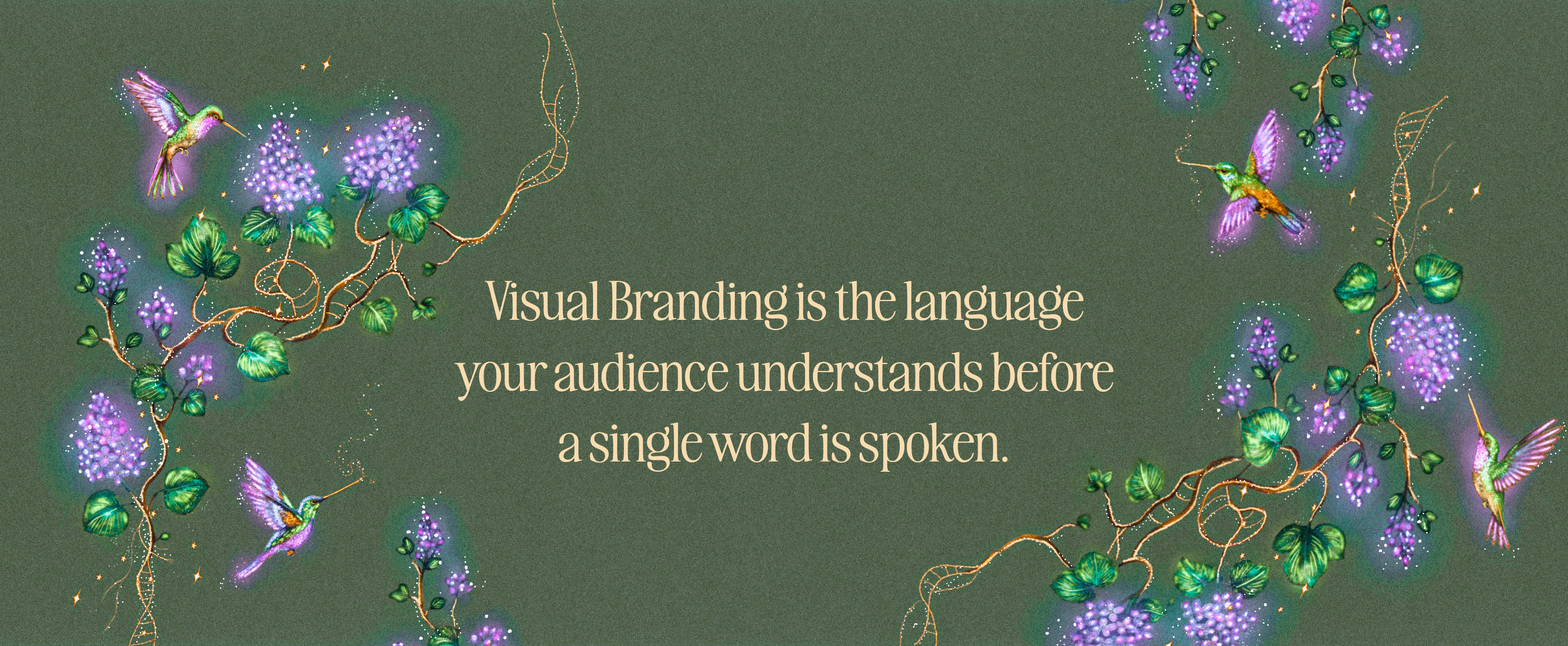 Visual Branding is the language your audience understands before a single word is spoken.